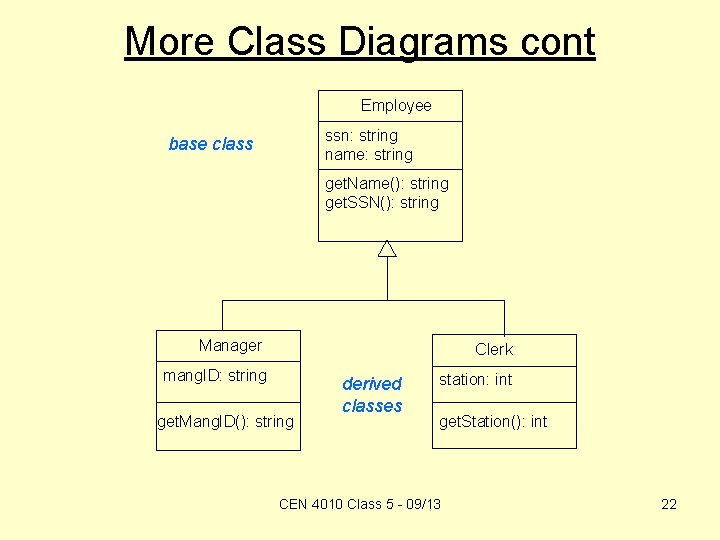 More Class Diagrams cont

base class

Employee

ssn: string
name: string

getName(): string
getSSN(): string

Manager

mangID: string

getMangID(): string

derived classes

Clerk

station: int

getStation(): int

CEN 4010 Class 5 - 09/13

22